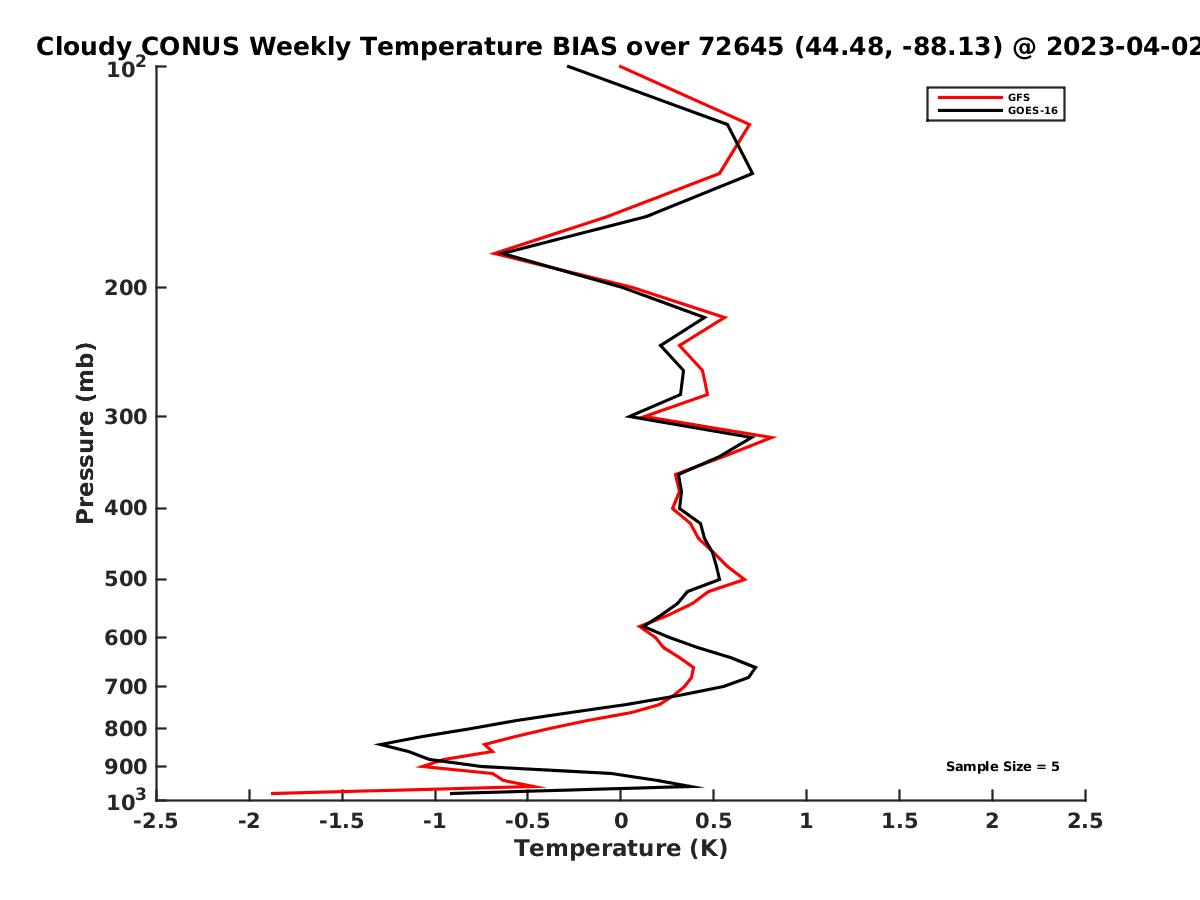 Cloudy CONUS Weekly Temperature BIAS over 72645 (44.48, -88.13) @ 2023-04-02

GFS
GOES-16

Pressure (mb)

$10^2$
200
300
400
500
600
700
800
900
$10^3$

Sample Size = 5

-2.5 -2 -1.5 -1 -0.5 0 0.5 1 1.5 2 2.5

Temperature (K)